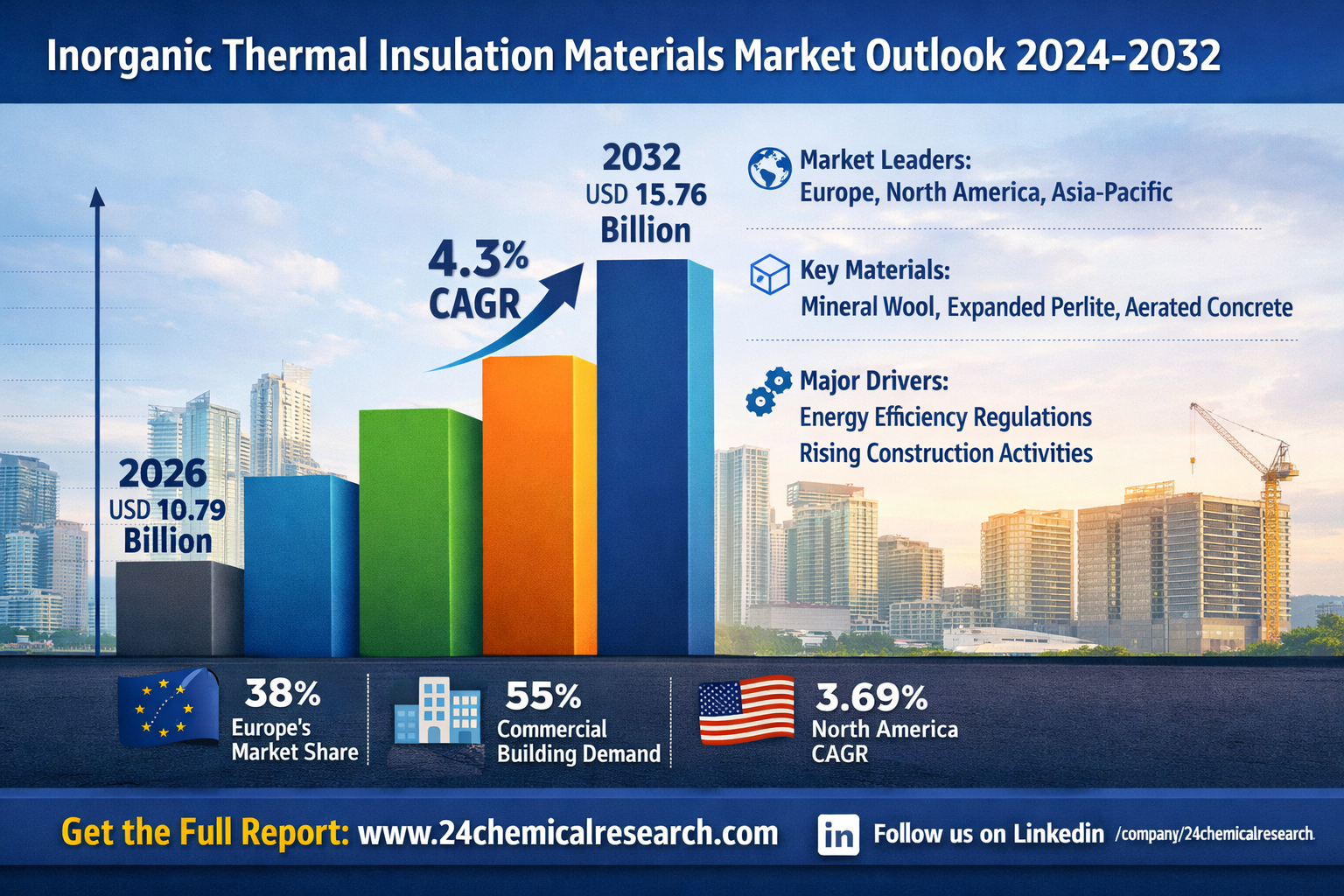 Inorganic Thermal Insulation Materials Market Outlook 2024-2032

2026
USD 10.79
Billion

4.3%
CAGR

2032
USD 15.76
Billion

Market Leaders:
Europe, North America, Asia-Pacific

Key Materials:
Mineral Wool, Expanded Perlite, Aerated Concrete

Major Drivers:
Energy Efficiency Regulations
Rising Construction Activities

38%
Europe's
Market Share

55%
Commercial
Building Demand

3.69%
North America
CAGR

Get the Full Report: www.24chemicalresearch.com

in Follow us on Linkedin /company/24chemicalresearch